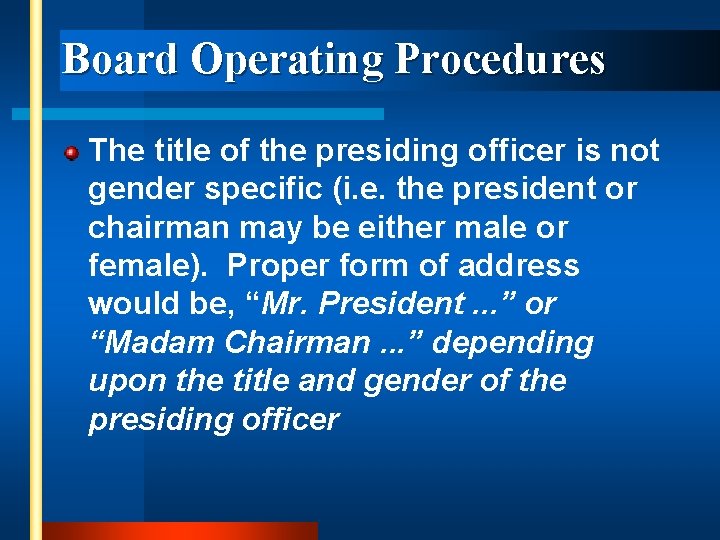 Board Operating Procedures

The title of the presiding officer is not gender specific (i.e. the president or chairman may be either male or female). Proper form of address would be, “Mr. President ...” or “Madam Chairman ...” depending upon the title and gender of the presiding officer